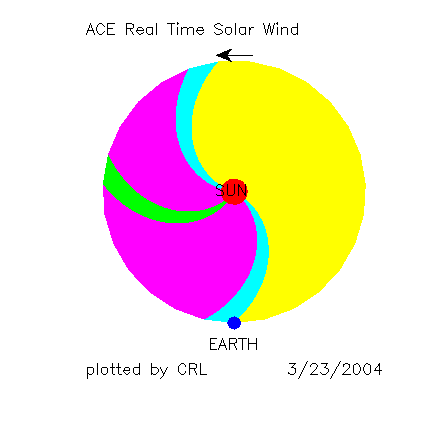 ACE Real Time Solar Wind

SUN

EARTH

plotted by CRL

3/23/2004